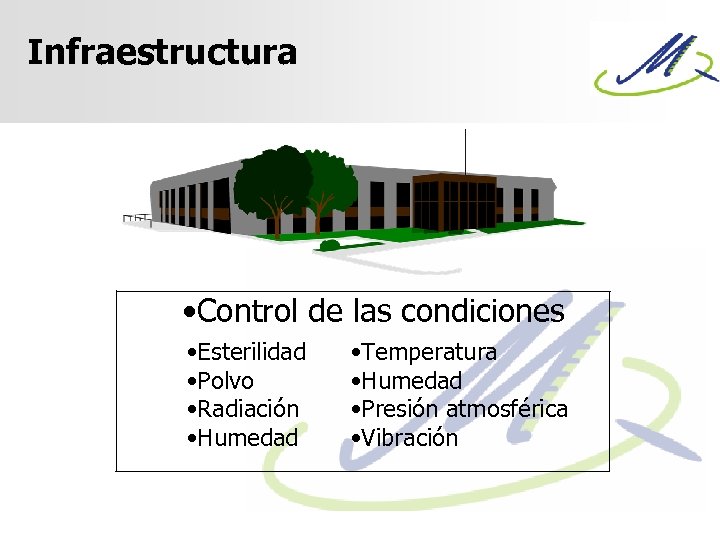 Infraestructura

•Control de las condiciones

•Esterilidad
•Polvo
•Radiación
•Humedad

•Temperatura
•Humedad
•Presión atmosférica
•Vibración